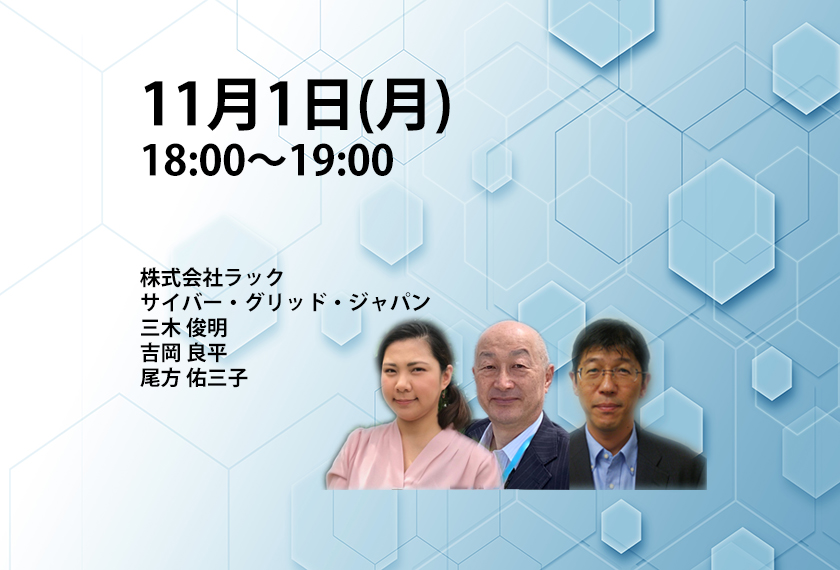 11月1日(月)
18:00〜19:00

株式会社ラック
サイバー・グリッド・ジャパン
三木 俊明
吉岡 良平
尾方 佑三子